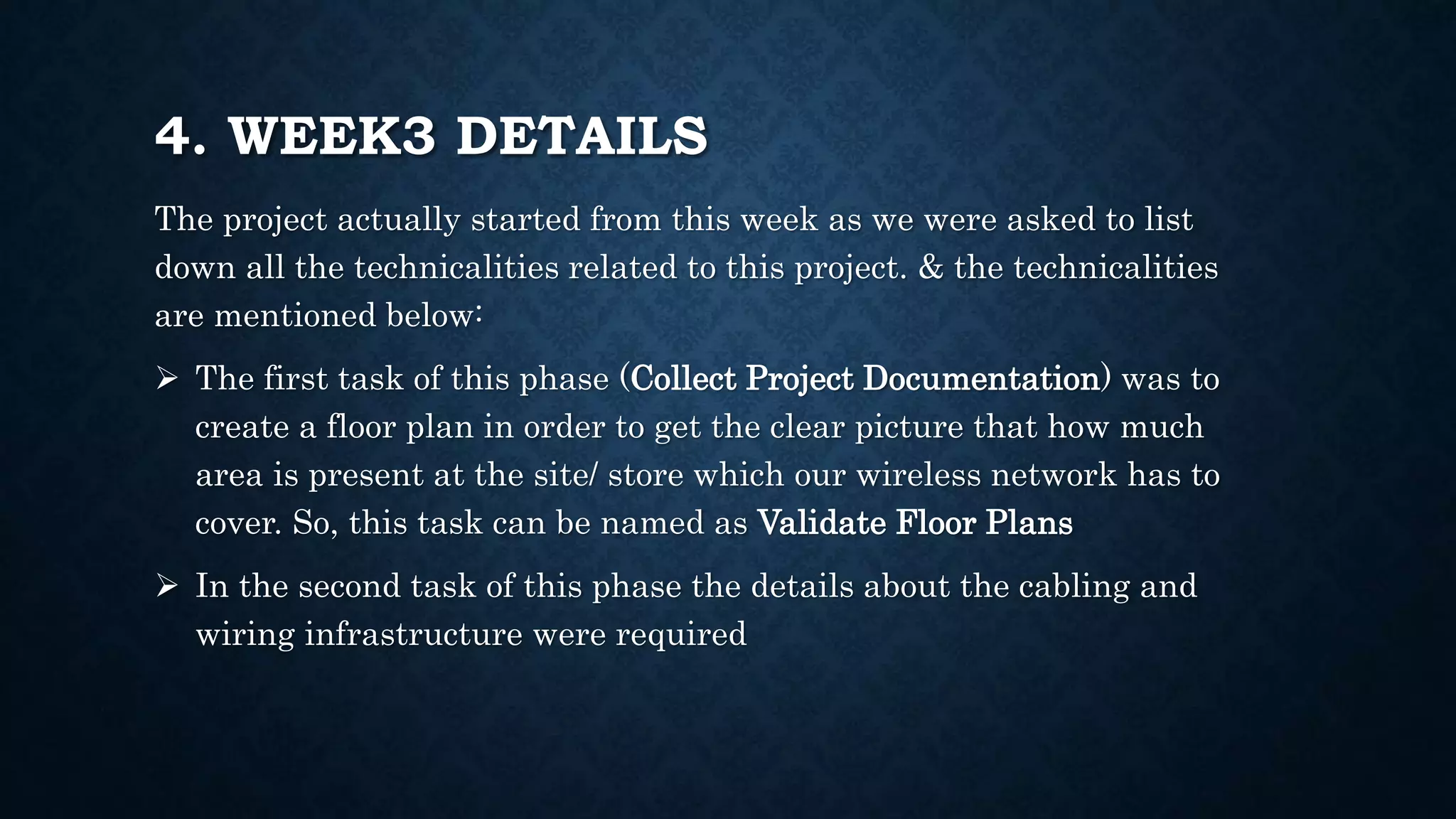 4. WEEK3 DETAILS

The project actually started from this week as we were asked to list down all the technicalities related to this project. & the technicalities are mentioned below:

➢ The first task of this phase (Collect Project Documentation) was to create a floor plan in order to get the clear picture that how much area is present at the site/ store which our wireless network has to cover. So, this task can be named as Validate Floor Plans

➢ In the second task of this phase the details about the cabling and wiring infrastructure were required